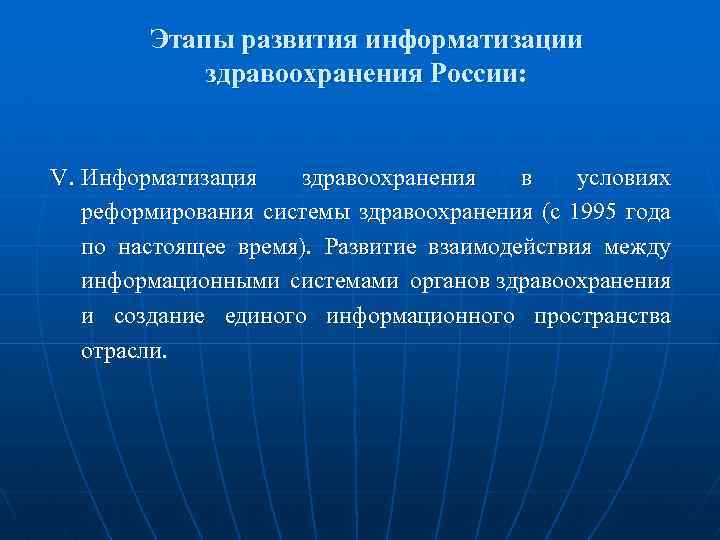 Этапы развития информатизации здравоохранения России:

V. Информатизация здравоохранения в условиях реформирования системы здравоохранения (с 1995 года по настоящее время). Развитие взаимодействия между информационными системами органов здравоохранения и создание единого информационного пространства отрасли.